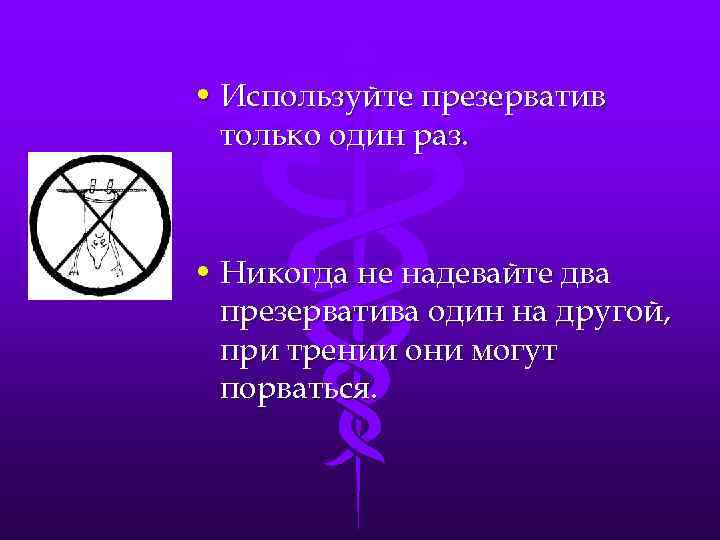 • Используйте презерватив только один раз.

• Никогда не надевайте два презерватива один на другой, при трении они могут порваться.